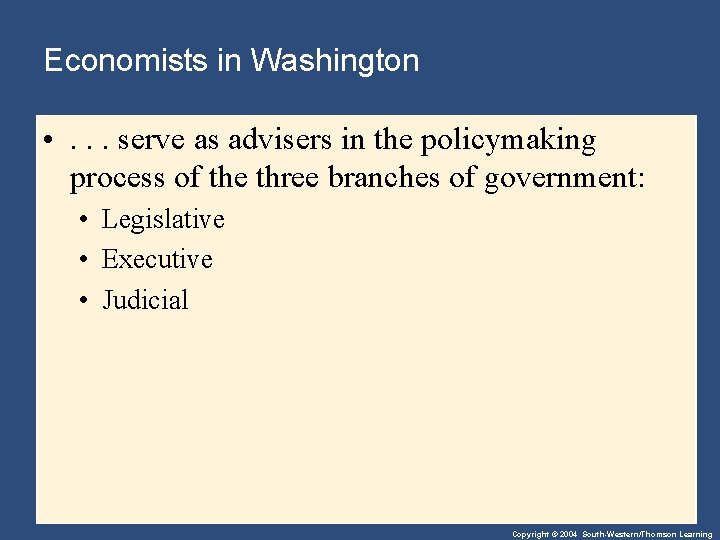 Economists in Washington

• . . . serve as advisers in the policymaking process of the three branches of government:
  • Legislative
  • Executive
  • Judicial

Copyright © 2004 South-Western/Thomson Learning